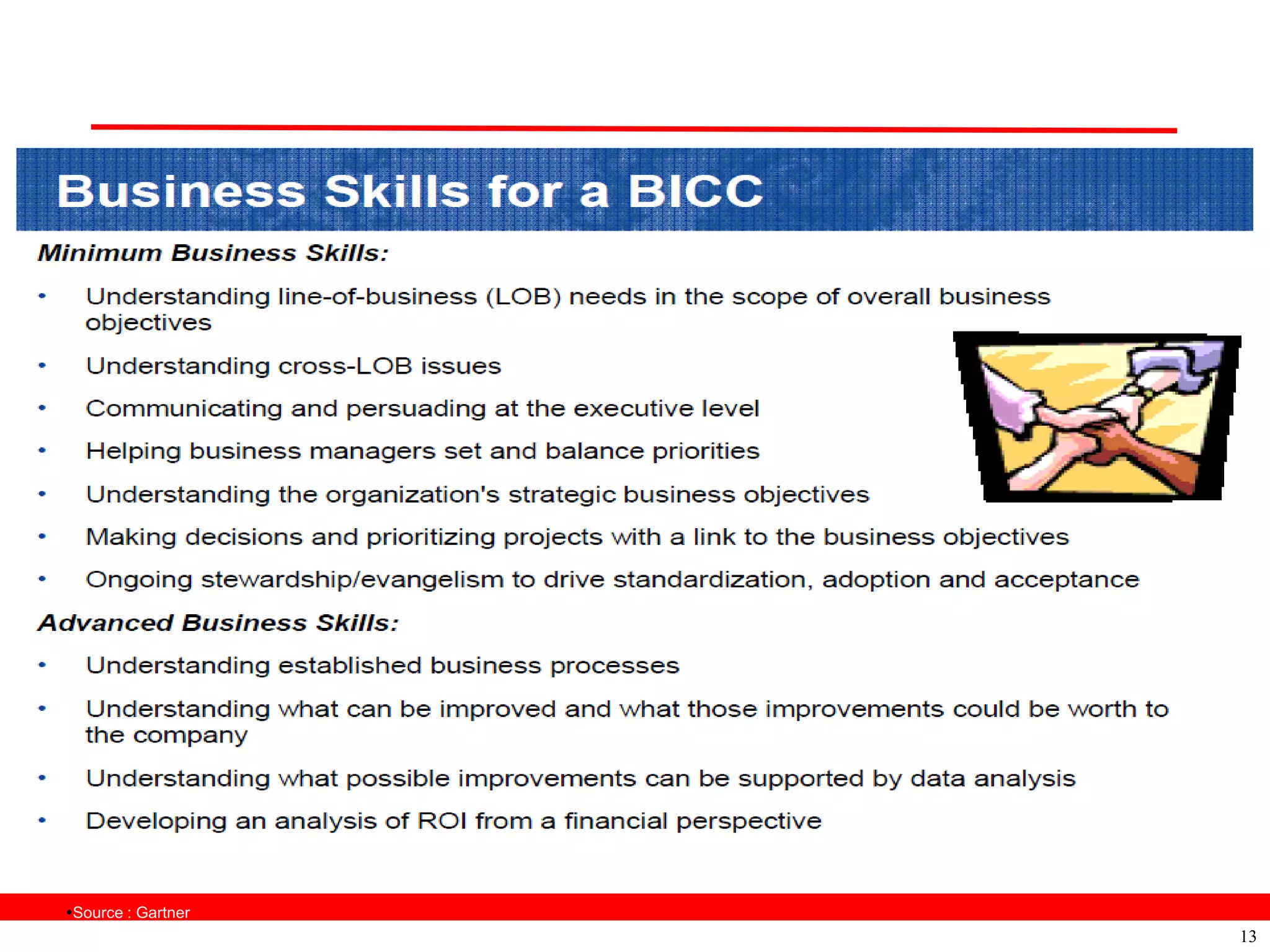 Business Skills for a BICC

Minimum Business Skills:

• Understanding line-of-business (LOB) needs in the scope of overall business objectives
• Understanding cross-LOB issues
• Communicating and persuading at the executive level
• Helping business managers set and balance priorities
• Understanding the organization's strategic business objectives
• Making decisions and prioritizing projects with a link to the business objectives
• Ongoing stewardship/evangelism to drive standardization, adoption and acceptance

Advanced Business Skills:

• Understanding established business processes
• Understanding what can be improved and what those improvements could be worth to the company
• Understanding what possible improvements can be supported by data analysis
• Developing an analysis of ROI from a financial perspective

•Source : Gartner

13